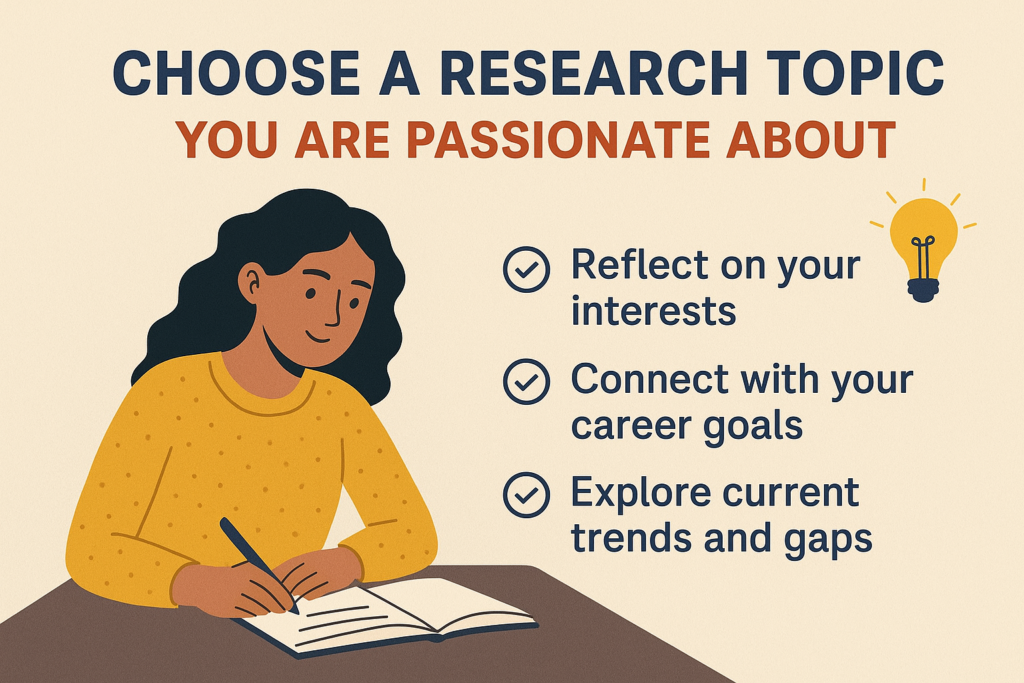 CHOOSE A RESEARCH TOPIC
YOU ARE PASSIONATE ABOUT

Reflect on your interests

Connect with your career goals

Explore current trends and gaps